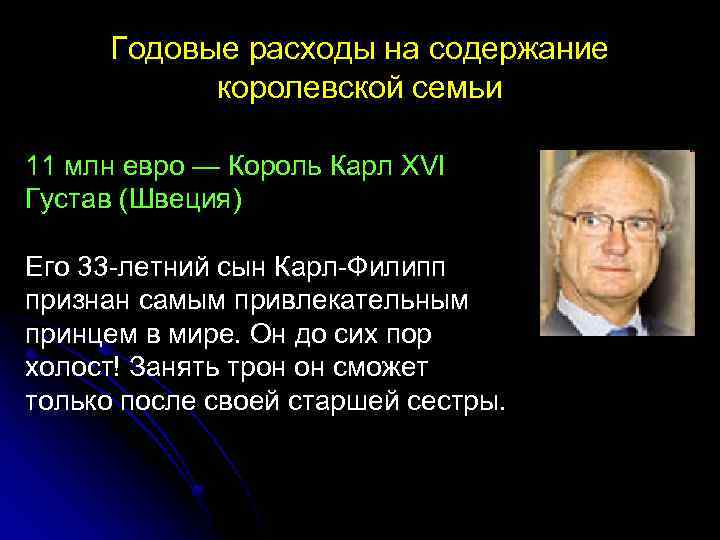 Годовые расходы на содержание королевской семьи

11 млн евро — Король Карл XVI Густав (Швеция)

Его 33-летний сын Карл-Филипп признан самым привлекательным принцем в мире. Он до сих пор холост! Занять трон он сможет только после своей старшей сестры.